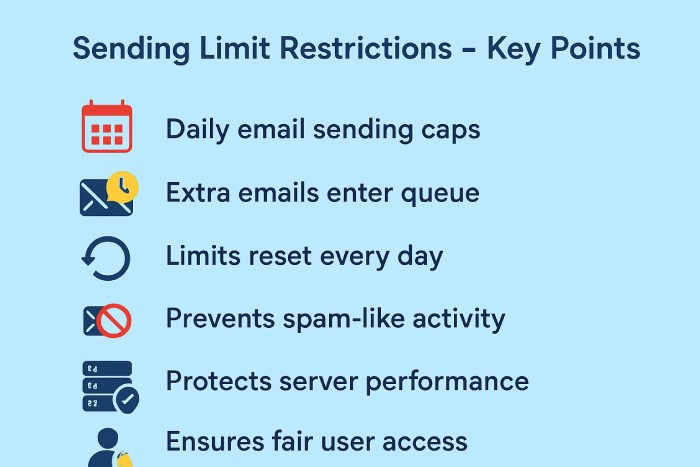 Sending Limit Restrictions – Key Points

Daily email sending caps

Extra emails enter queue

Limits reset every day

Prevents spam-like activity

Protects server performance

Ensures fair user access